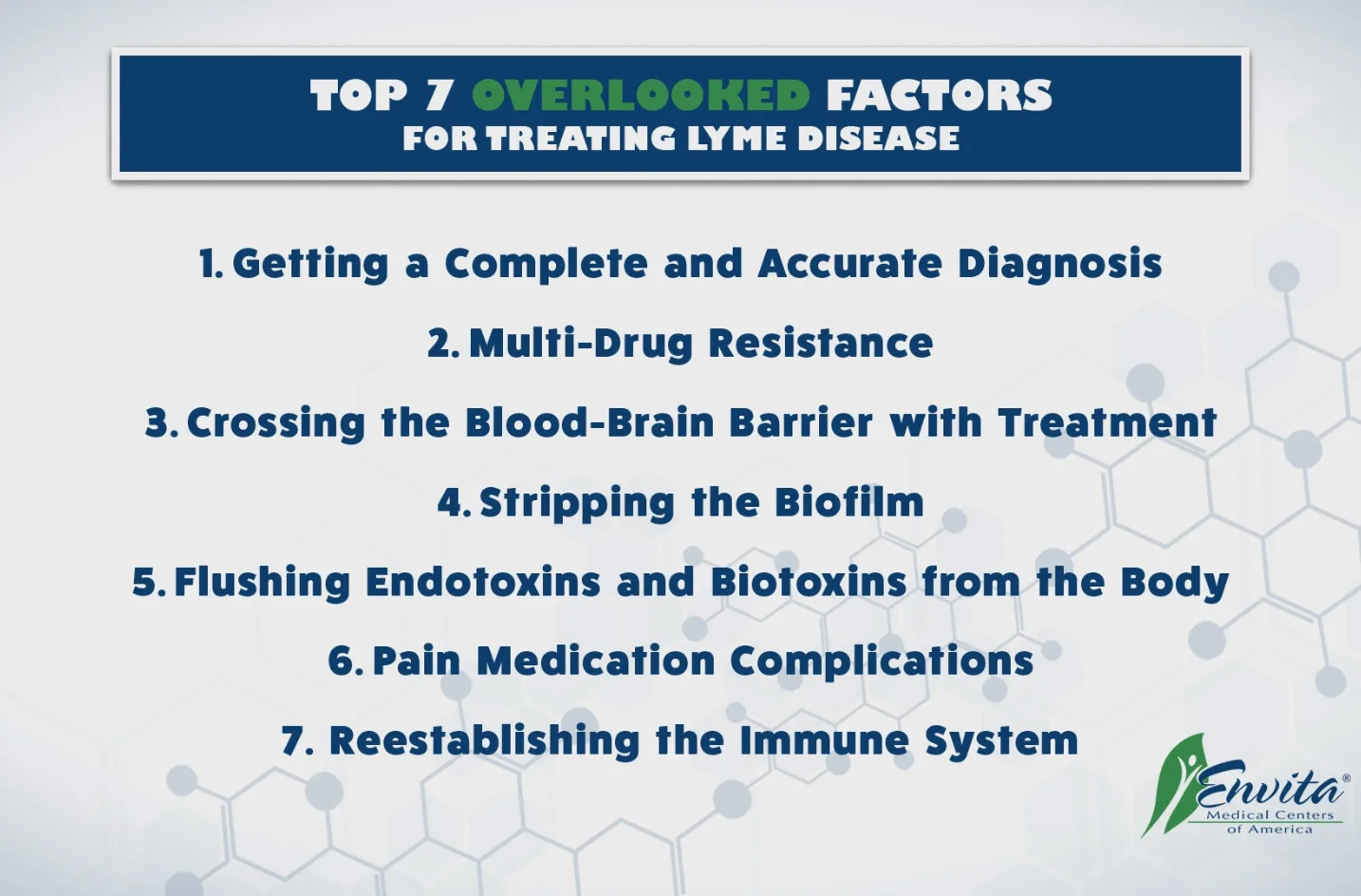 TOP 7 OVERLOOKED FACTORS
FOR TREATING LYME DISEASE

1. Getting a Complete and Accurate Diagnosis
2. Multi-Drug Resistance
3. Crossing the Blood-Brain Barrier with Treatment
4. Stripping the Biofilm
5. Flushing Endotoxins and Biotoxins from the Body
6. Pain Medication Complications
7. Reestablishing the Immune System

Envita®
Medical Centers
of America